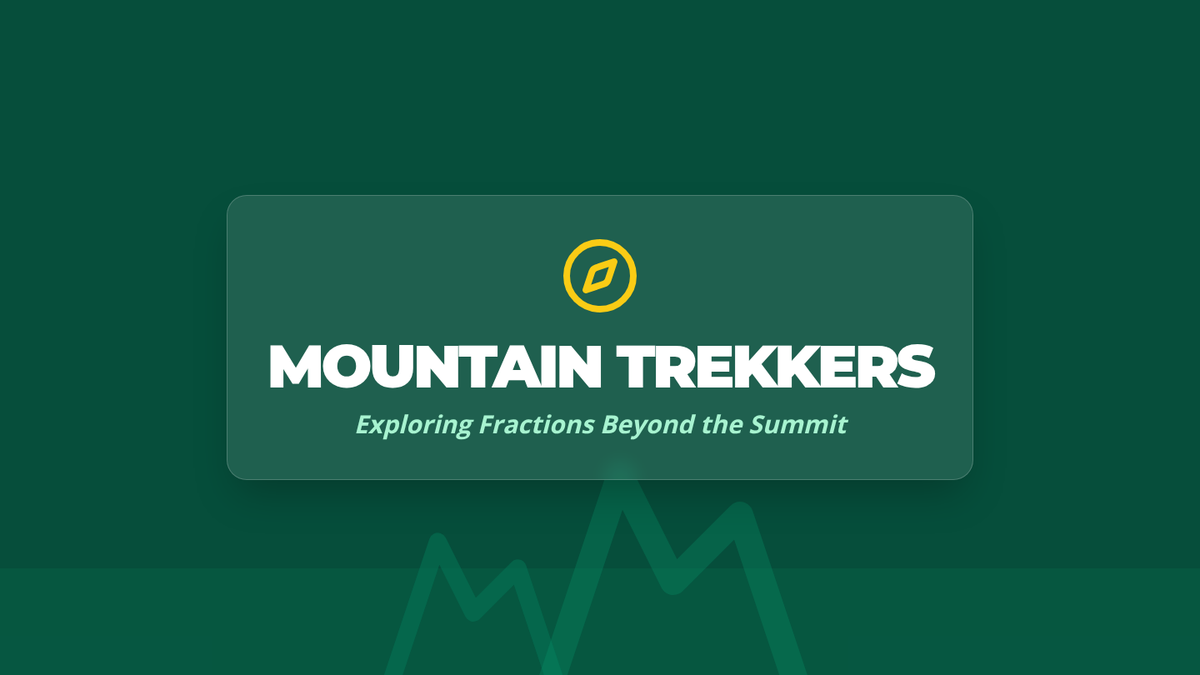 MOUNTAIN TREKKERS

Exploring Fractions Beyond the Summit